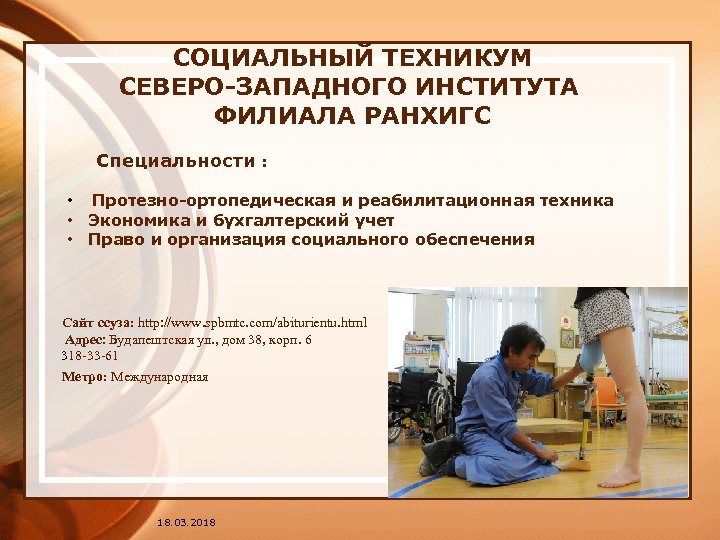 СОЦИАЛЬНЫЙ ТЕХНИКУМ СЕВЕРО-ЗАПАДНОГО ИНСТИТУТА ФИЛИАЛА РАНХИГС

Специальности :

• Протезно-ортопедическая и реабилитационная техника
• Экономика и бухгалтерский учет
• Право и организация социального обеспечения

Сайт ссуза: http://www.spbmtc.com/abiturientu.html
Адрес: Будапештская ул., дом 38, корп. 6
318-33-61
Метро: Международная

18.03.2018